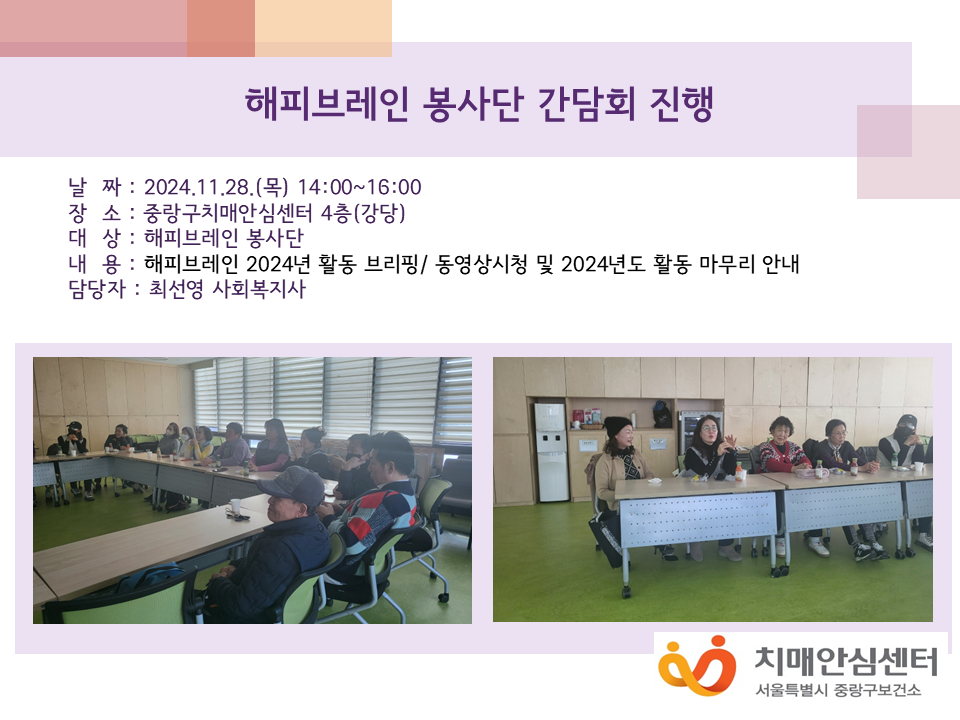 해피브레인 봉사단 간담회 진행

날 짜 : 2024.11.28.(목) 14:00~16:00
장 소 : 중랑구치매안심센터 4층(강당)
대 상 : 해피브레인 봉사단
내 용 : 해피브레인 2024년 활동 브리핑/ 동영상시청 및 2024년도 활동 마무리 안내
담당자 : 최선영 사회복지사

치매안심센터
서울특별시 중랑구보건소